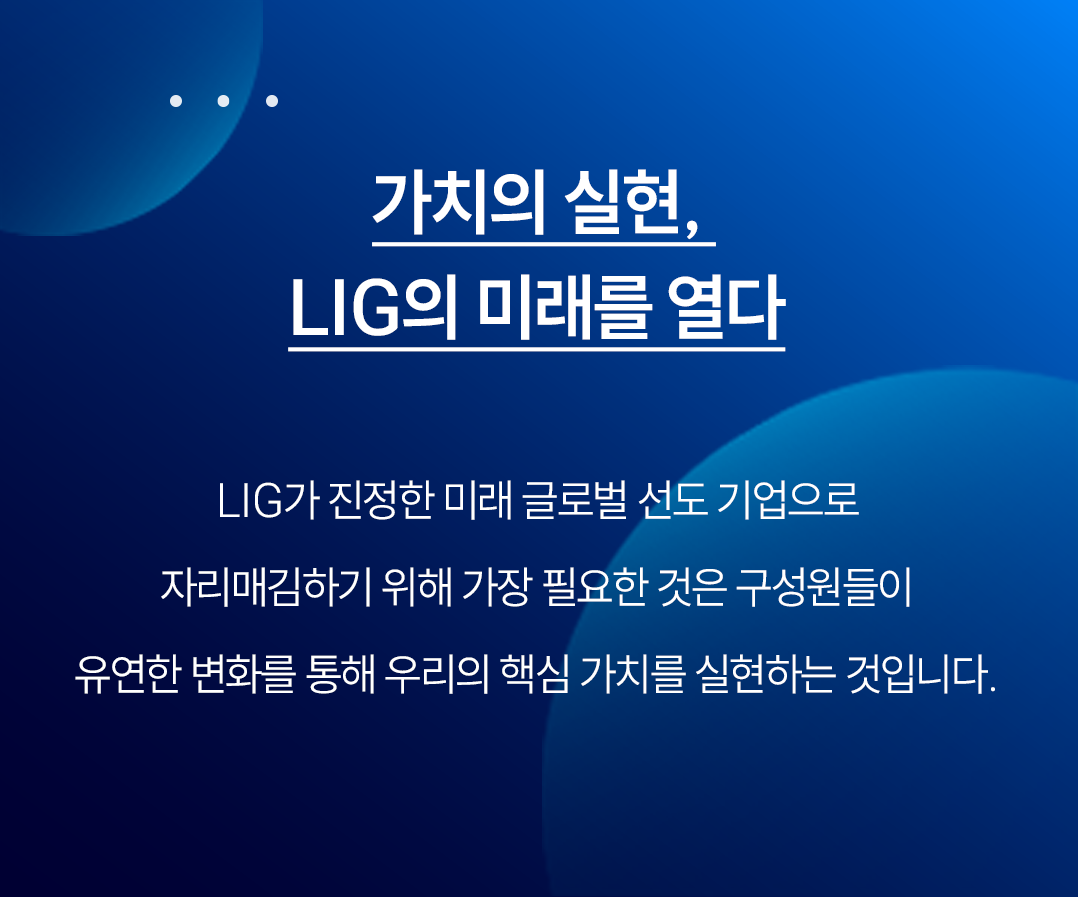 가치의 실현,
LIG의 미래를 열다

LIG가 진정한 미래 글로벌 선도 기업으로 자리매김하기 위해 가장 필요한 것은 구성원들이 유연한 변화를 통해 우리의 핵심 가치를 실현하는 것입니다.